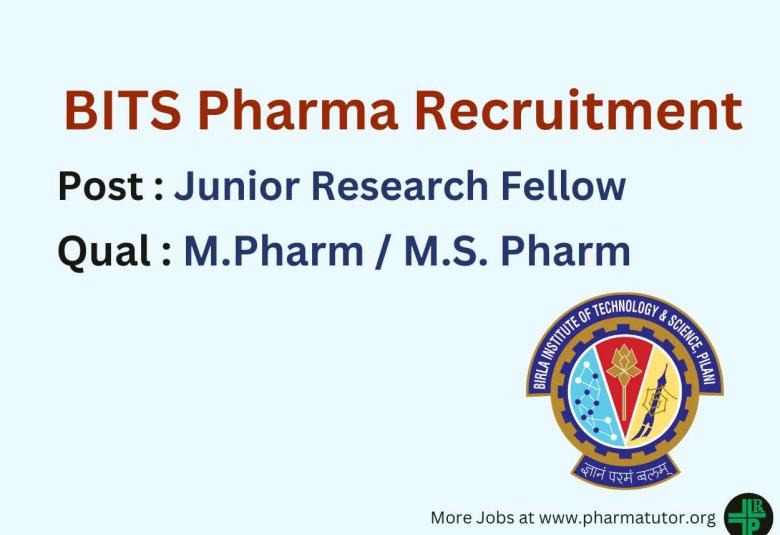 BITS Pharma Recruitment

Post : Junior Research Fellow

Qual : M.Pharm / M.S. Pharm

BIRLA INSTITUTE OF TECHNOLOGY & SCIENCE, PILANI

ज्ञानं परमं बलम्

More Jobs at www.pharmatutor.org